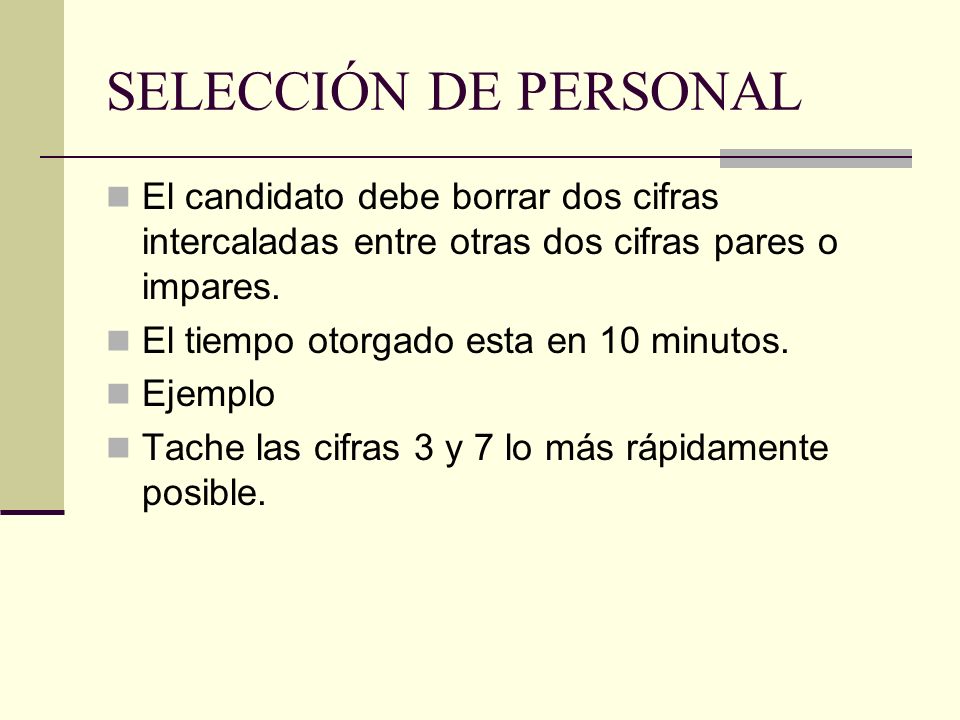 SELECCIÓN DE PERSONAL

El candidato debe borrar dos cifras intercaladas entre otras dos cifras pares o impares.

El tiempo otorgado esta en 10 minutos.

Ejemplo

Tache las cifras 3 y 7 lo más rápidamente posible.